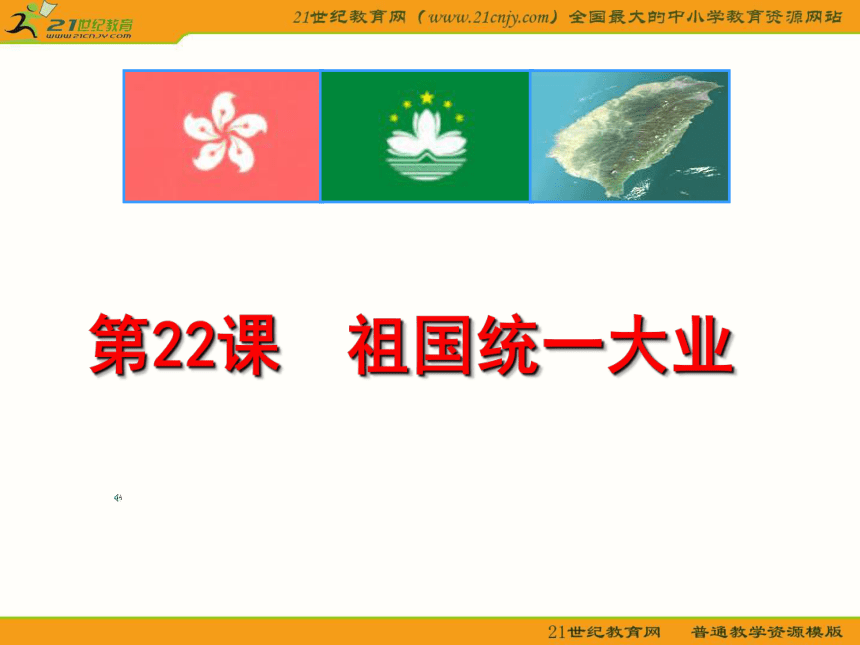 21世纪教育
www.21cnjy.com

21世纪教育网（www.21cnjy.com）全国最大的中小学教育资源网站

第22课　祖国统一大业

21世纪教育网　普通教学资源模版